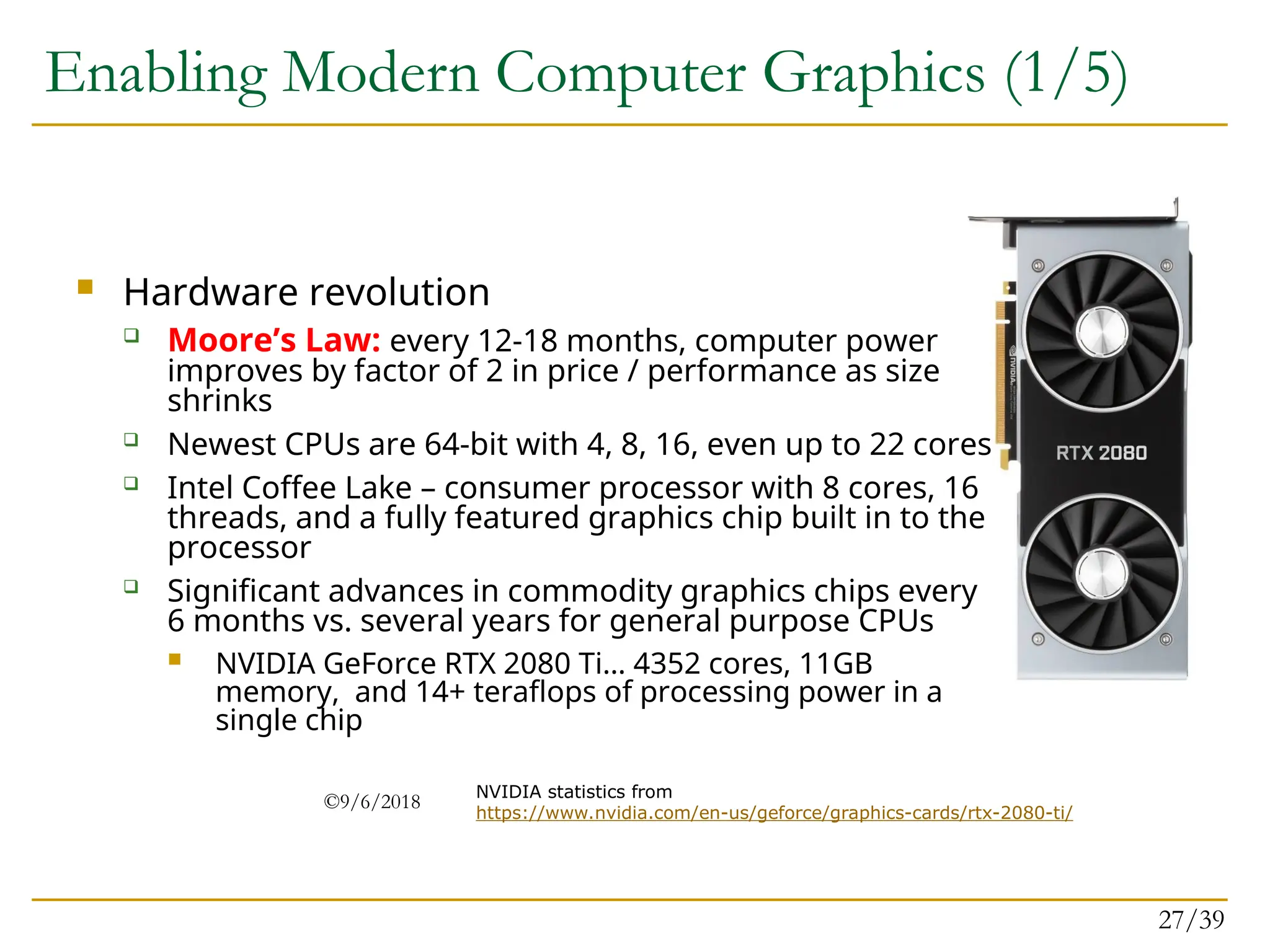 Enabling Modern Computer Graphics (1/5)

Hardware revolution

Moore's Law: every 12-18 months, computer power improves by factor of 2 in price / performance as size shrinks

Newest CPUs are 64-bit with 4, 8, 16, even up to 22 cores

Intel Coffee Lake – consumer processor with 8 cores, 16 threads, and a fully featured graphics chip built in to the processor

Significant advances in commodity graphics chips every 6 months vs. several years for general purpose CPUs

NVIDIA GeForce RTX 2080 Ti… 4352 cores, 11GB memory, and 14+ teraflops of processing power in a single chip

NVIDIA

RTX 2080

©9/6/2018

NVIDIA statistics from https://www.nvidia.com/en-us/geforce/graphics-cards/rtx-2080-ti/

27/39